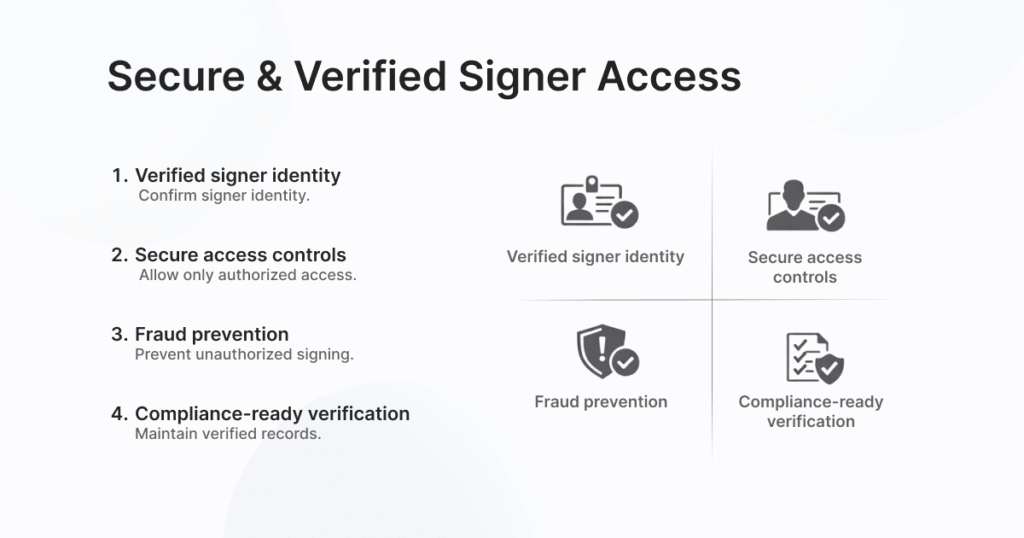 Secure & Verified Signer Access

1. Verified signer identity
Confirm signer identity.

2. Secure access controls
Allow only authorized access.

3. Fraud prevention
Prevent unauthorized signing.

4. Compliance-ready verification
Maintain verified records.

Verified signer identity

Secure access controls

Fraud prevention

Compliance-ready verification